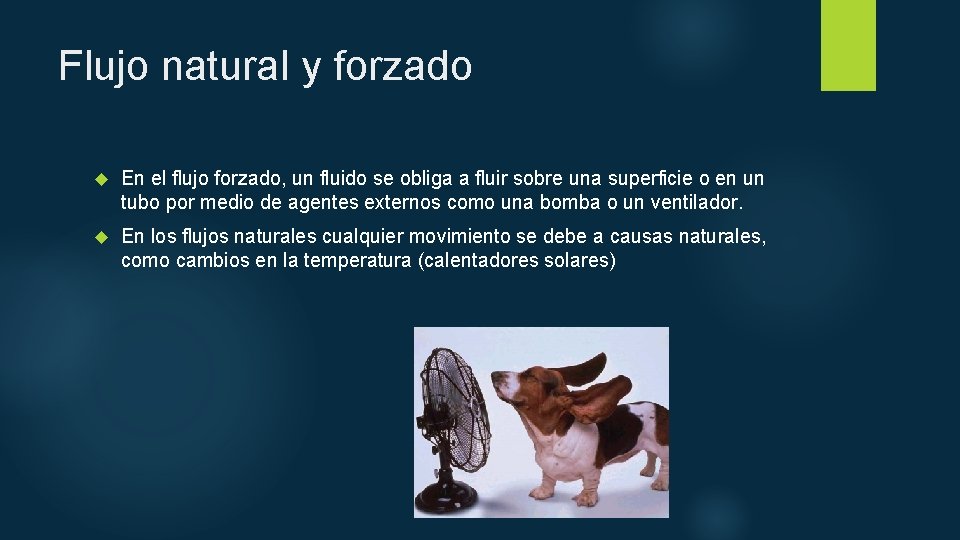 Flujo natural y forzado

En el flujo forzado, un fluido se obliga a fluir sobre una superficie o en un tubo por medio de agentes externos como una bomba o un ventilador.

En los flujos naturales cualquier movimiento se debe a causas naturales, como cambios en la temperatura (calentadores solares)